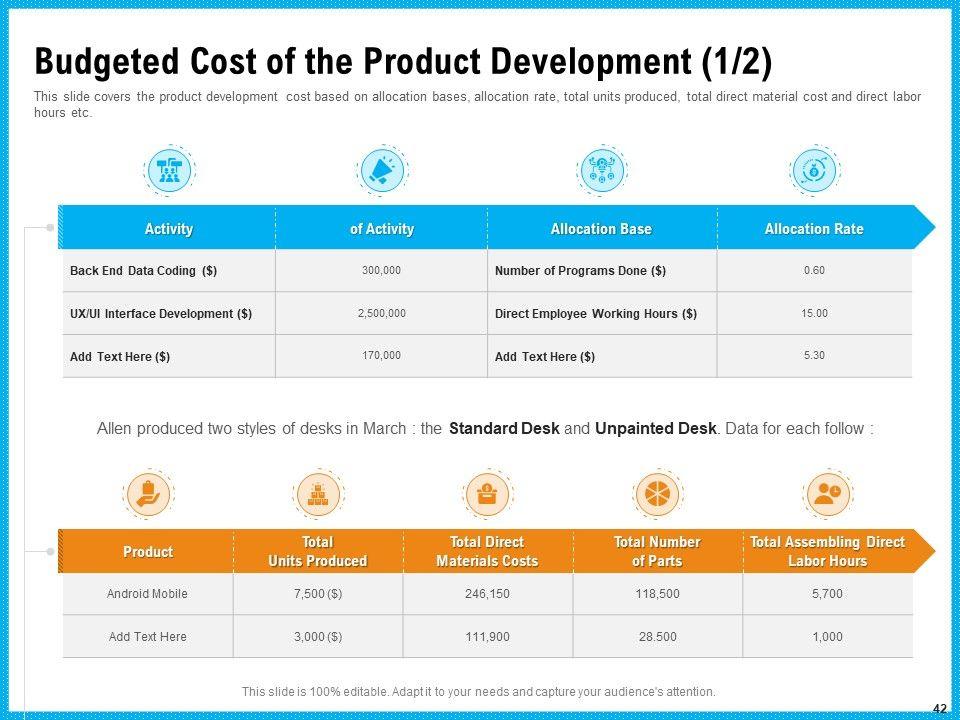 Budgeted Cost of the Product Development (1/2)

This slide covers the product development cost based on allocation bases, allocation rate, total units produced, total direct material cost and direct labor hours etc.

| Activity | of Activity | Allocation Base | Allocation Rate |
|---|---|---|---|
| Back End Data Coding ($) | 300,000 | Number of Programs Done ($) | 0.60 |
| UX/UI Interface Development ($) | 2,500,000 | Direct Employee Working Hours ($) | 15.00 |
| Add Text Here ($) | 170,000 | Add Text Here ($) | 5.30 |

Allen produced two styles of desks in March : the Standard Desk and Unpainted Desk. Data for each follow :

| Product | Total Units Produced | Total Direct Materials Costs | Total Number of Parts | Total Assembling Direct Labor Hours |
|---|---|---|---|---|
| Android Mobile | 7,500 ($) | 246,150 | 118,500 | 5,700 |
| Add Text Here | 3,000 ($) | 111,900 | 28.500 | 1,000 |

This slide is 100% editable. Adapt it to your needs and capture your audience's attention.

42